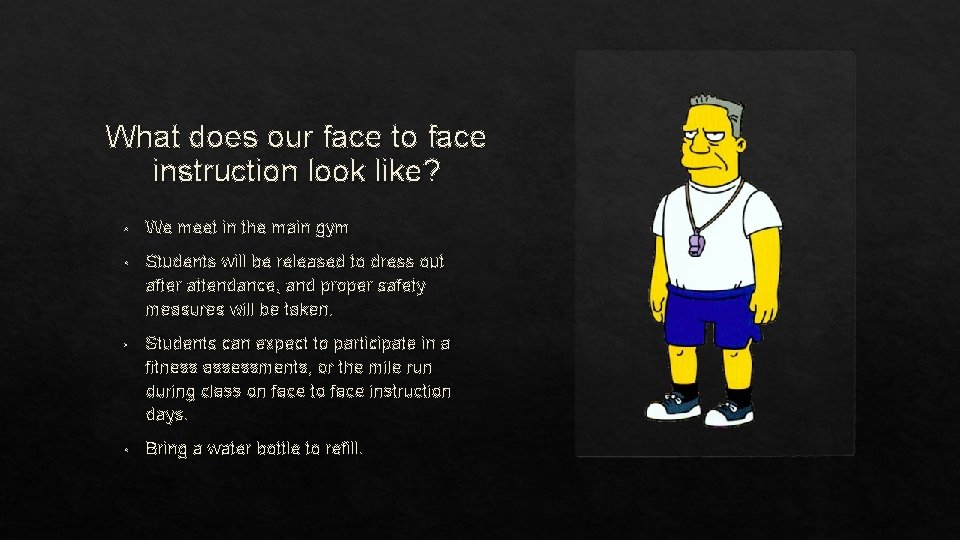 What does our face to face instruction look like?

- We meet in the main gym
- Students will be released to dress out after attendance, and proper safety measures will be taken.
- Students can expect to participate in a fitness assessments, or the mile run during class on face to face instruction days.
- Bring a water bottle to refill.